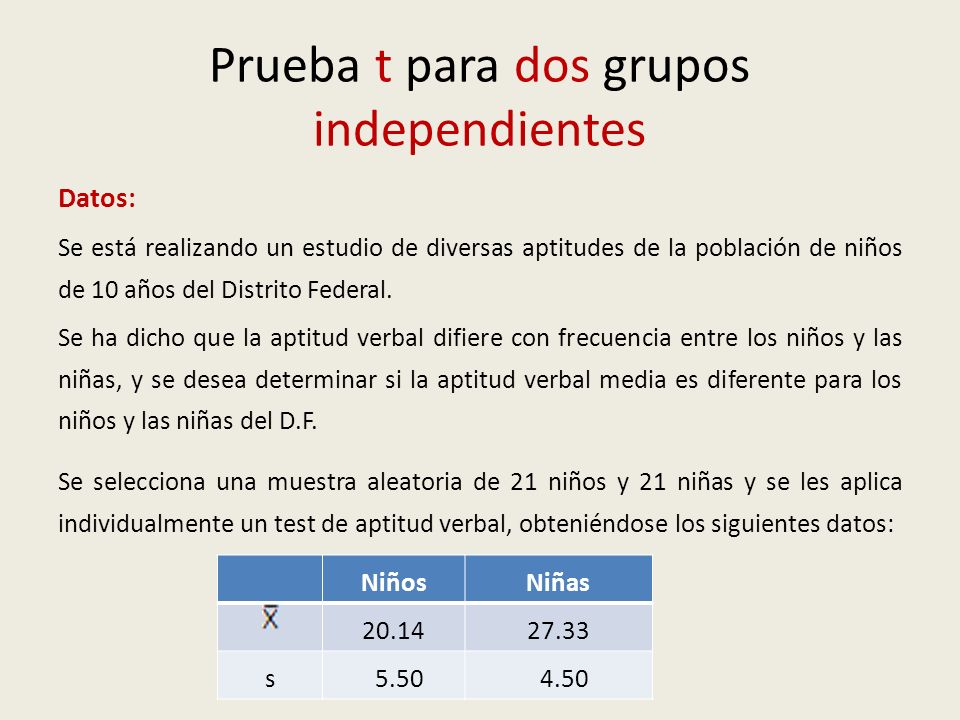 Prueba t para dos grupos independientes

Datos:

Se está realizando un estudio de diversas aptitudes de la población de niños de 10 años del Distrito Federal.

Se ha dicho que la aptitud verbal difiere con frecuencia entre los niños y las niñas, y se desea determinar si la aptitud verbal media es diferente para los niños y las niñas del D.F.

Se selecciona una muestra aleatoria de 21 niños y 21 niñas y se les aplica individualmente un test de aptitud verbal, obteniéndose los siguientes datos:

| | Niños | Niñas |
|---|---|---|
| $\bar{X}$ | 20.14 | 27.33 |
| s | 5.50 | 4.50 |